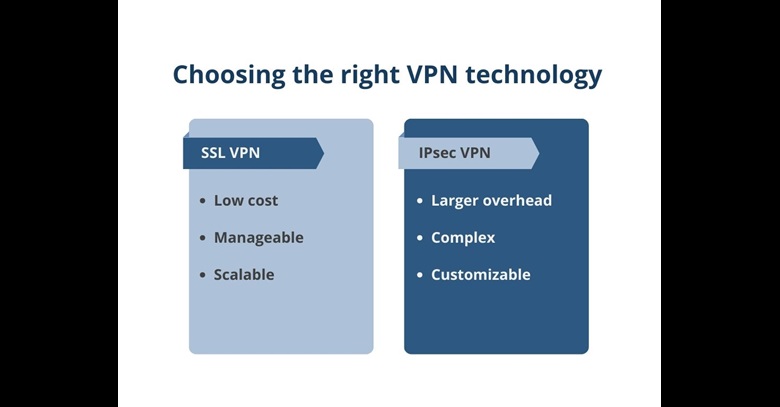 Choosing the right VPN technology

SSL VPN

• Low cost
• Manageable
• Scalable

IPsec VPN

• Larger overhead
• Complex
• Customizable